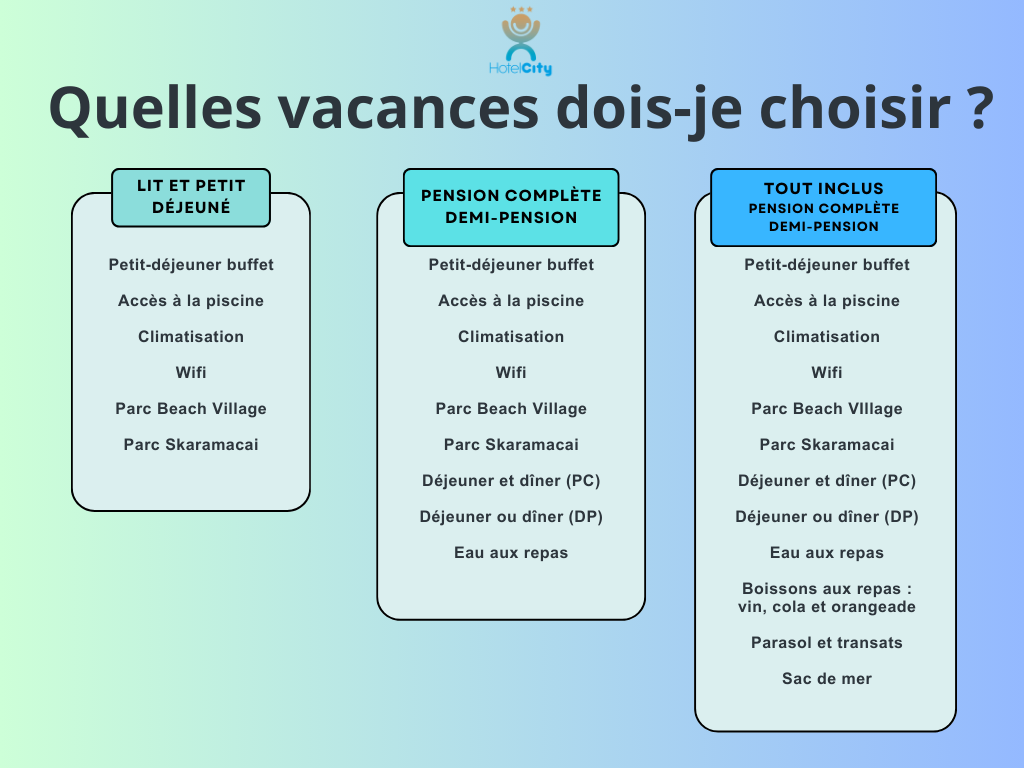 HotelCity

Quelles vacances dois-je choisir ?

LIT ET PETIT DÉJEUNÉ

Petit-déjeuner buffet
Accès à la piscine
Climatisation
Wifi
Parc Beach Village
Parc Skaramacai

PENSION COMPLÈTE DEMI-PENSION

Petit-déjeuner buffet
Accès à la piscine
Climatisation
Wifi
Parc Beach Village
Parc Skaramacai
Déjeuner et dîner (PC)
Déjeuner ou dîner (DP)
Eau aux repas

TOUT INCLUS
PENSION COMPLÈTE
DEMI-PENSION

Petit-déjeuner buffet
Accès à la piscine
Climatisation
Wifi
Parc Beach VIllage
Parc Skaramacai
Déjeuner et dîner (PC)
Déjeuner ou dîner (DP)
Eau aux repas
Boissons aux repas : vin, cola et orangeade
Parasol et transats
Sac de mer